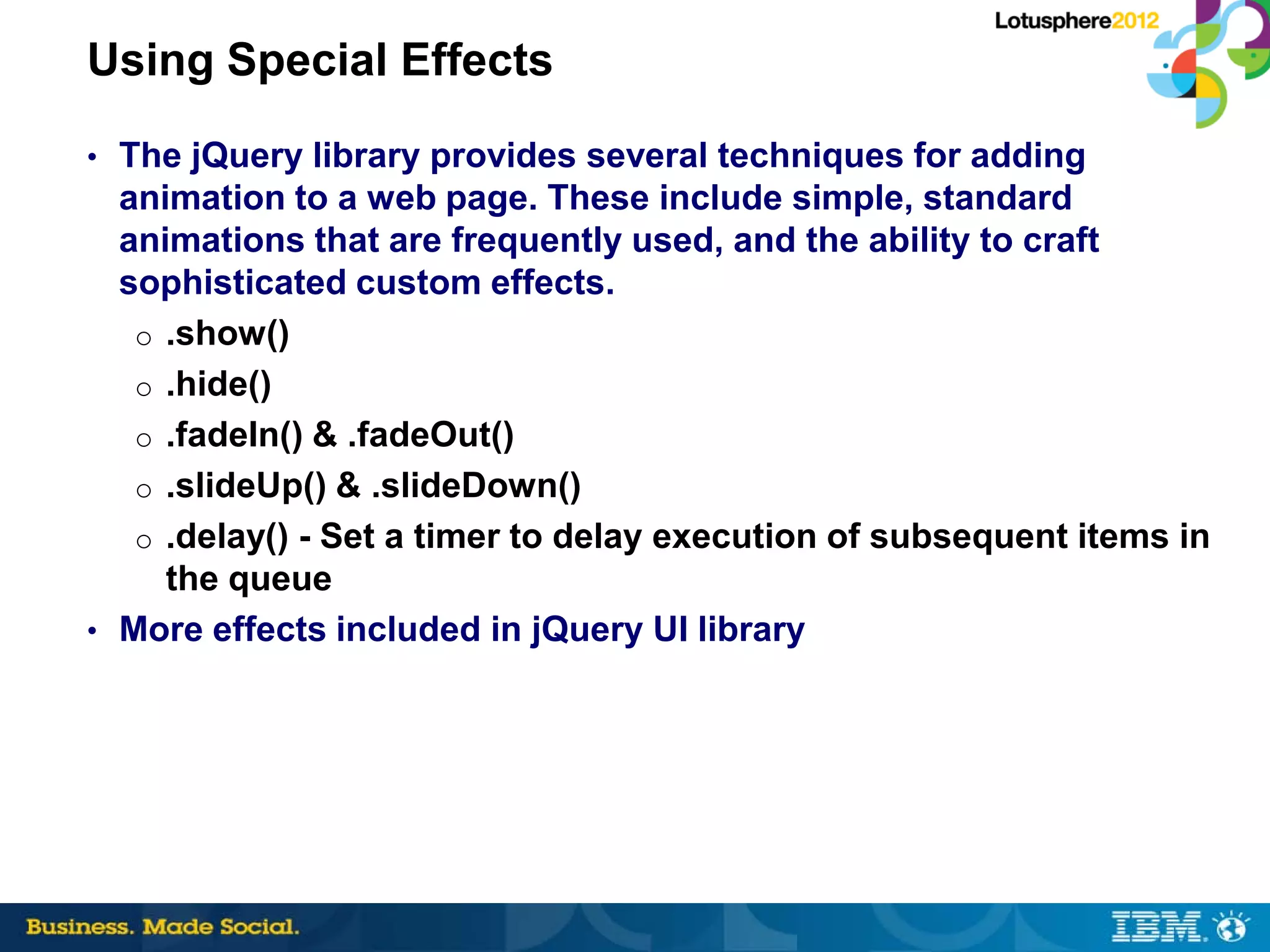 Lotusphere2012

Using Special Effects

• The jQuery library provides several techniques for adding animation to a web page. These include simple, standard animations that are frequently used, and the ability to craft sophisticated custom effects.
  ○ .show()
  ○ .hide()
  ○ .fadeIn() & .fadeOut()
  ○ .slideUp() & .slideDown()
  ○ .delay() - Set a timer to delay execution of subsequent items in the queue
• More effects included in jQuery UI library

Business. Made Social.

IBM.